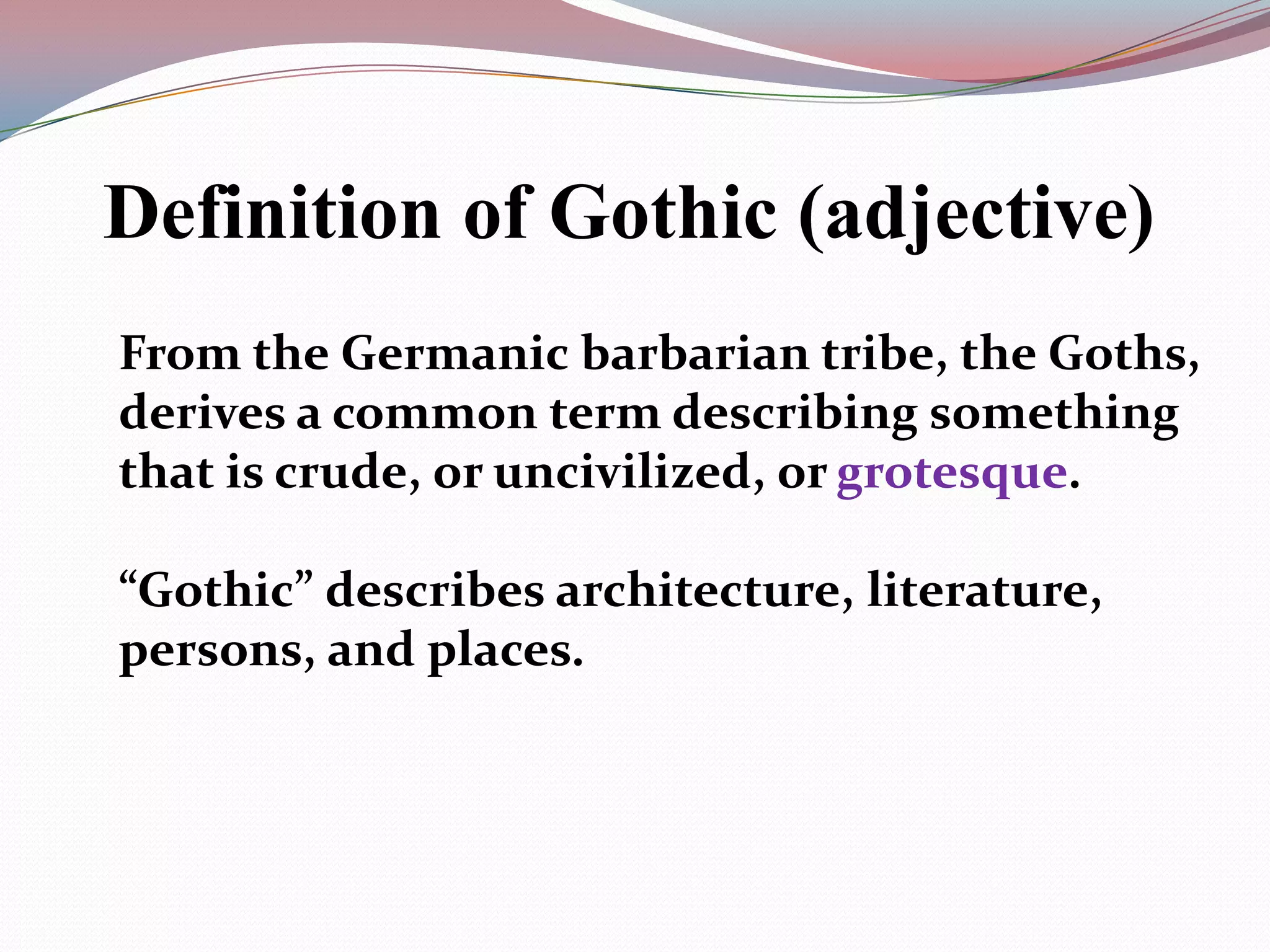 Definition of Gothic (adjective)

From the Germanic barbarian tribe, the Goths, derives a common term describing something that is crude, or uncivilized, or grotesque.

“Gothic” describes architecture, literature, persons, and places.